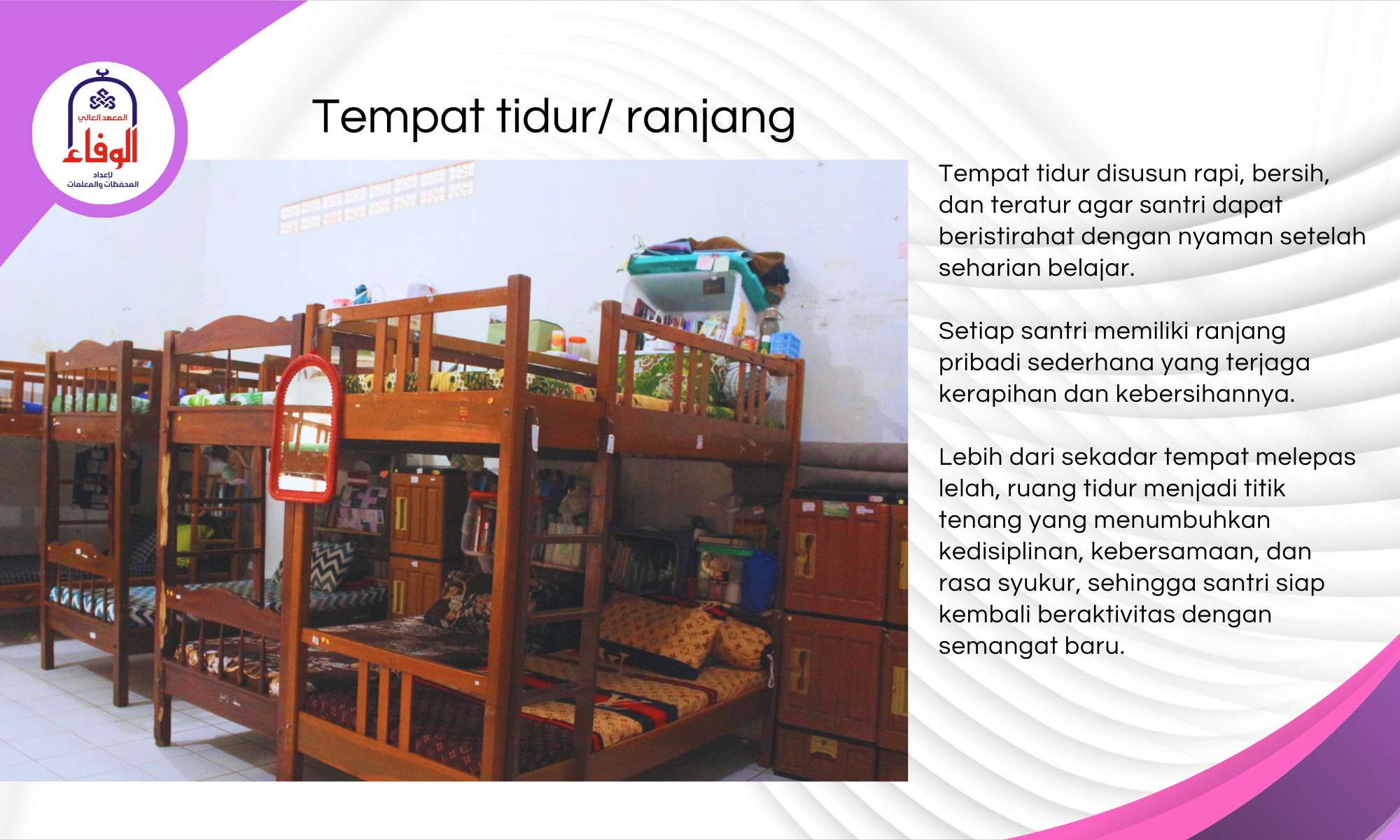 المعهد العالي
الوفاء
لإعداد
المحفظات والمعلمات

Tempat tidur/ ranjang

Tempat tidur disusun rapi, bersih, dan teratur agar santri dapat beristirahat dengan nyaman setelah seharian belajar.

Setiap santri memiliki ranjang pribadi sederhana yang terjaga kerapihan dan kebersihannya.

Lebih dari sekadar tempat melepas lelah, ruang tidur menjadi titik tenang yang menumbuhkan kedisiplinan, kebersamaan, dan rasa syukur, sehingga santri siap kembali beraktivitas dengan semangat baru.